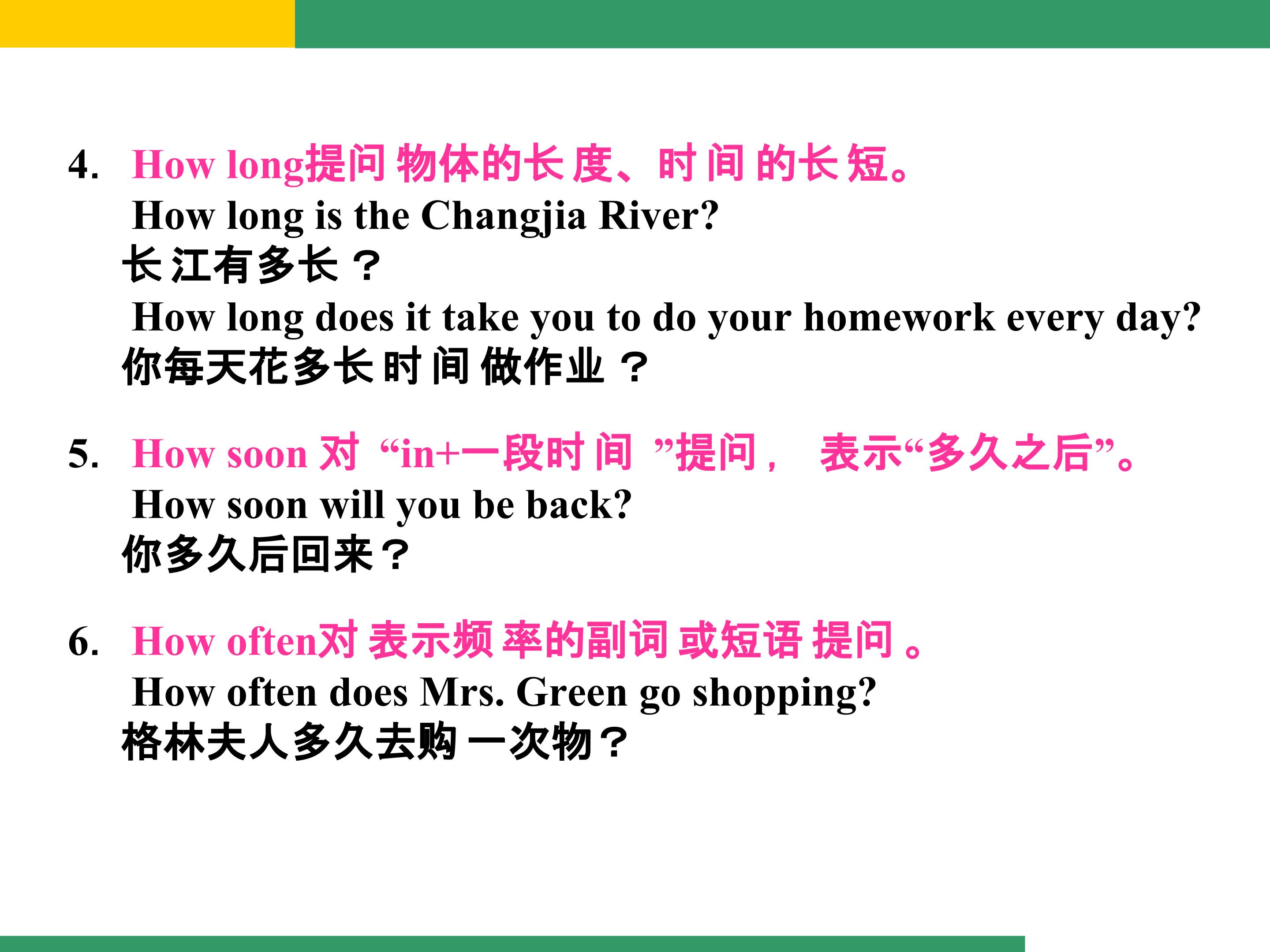 4. How long提问物体的长度、时间的长短。
How long is the Changjia River?
长江有多长？
How long does it take you to do your homework every day?
你每天花多长时间做作业？

5. How soon 对 “in+一段时间 ”提问， 表示“多久之后”。
How soon will you be back?
你多久后回来？

6. How often对表示频率的副词或短语提问。
How often does Mrs. Green go shopping?
格林夫人多久去购一次物？